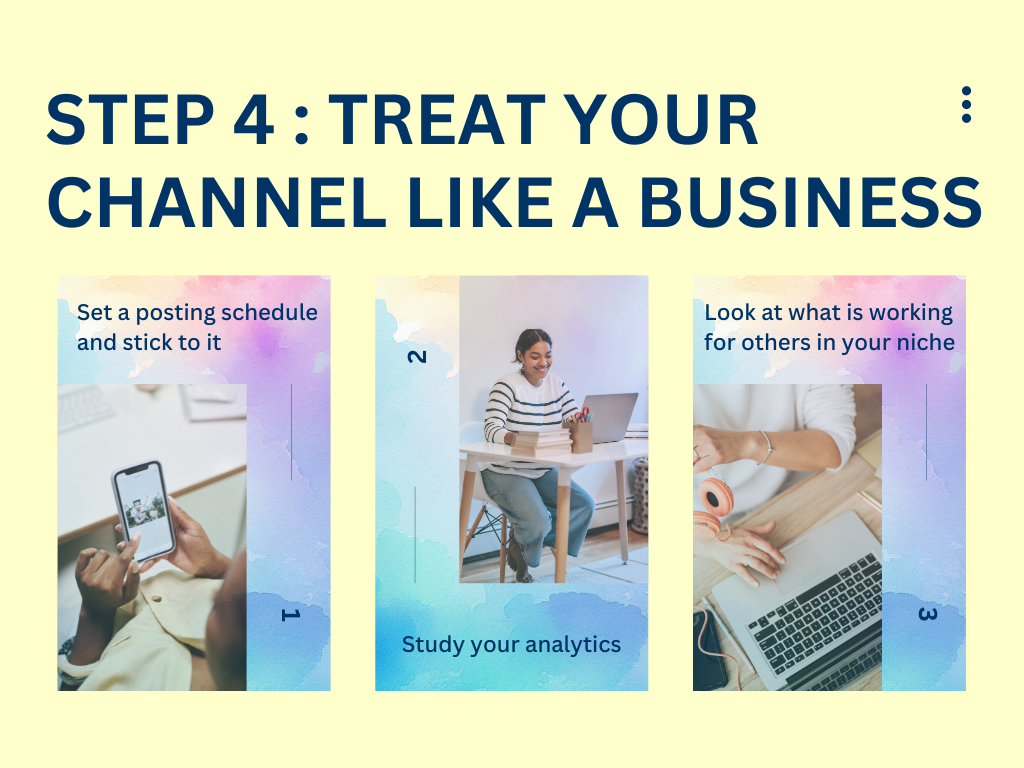 STEP 4 : TREAT YOUR CHANNEL LIKE A BUSINESS

Set a posting schedule and stick to it

1

2

Study your analytics

Look at what is working for others in your niche

3